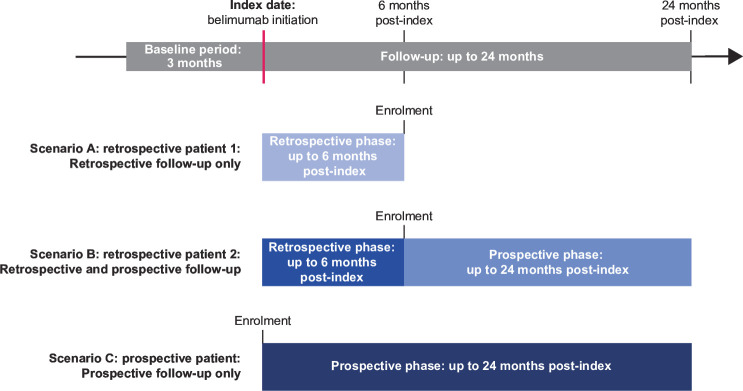 Index date:
belimumab initiation

6 months
post-index

24 months
post-index

Baseline period:
3 months

Follow-up: up to 24 months

Enrolment

Scenario A: retrospective patient 1:
Retrospective follow-up only

Retrospective phase:
up to 6 months
post-index

Enrolment

Scenario B: retrospective patient 2:
Retrospective and prospective follow-up

Retrospective phase:
up to 6 months
post-index

Prospective phase:
up to 24 months post-index

Enrolment

Scenario C: prospective patient:
Prospective follow-up only

Prospective phase: up to 24 months post-index